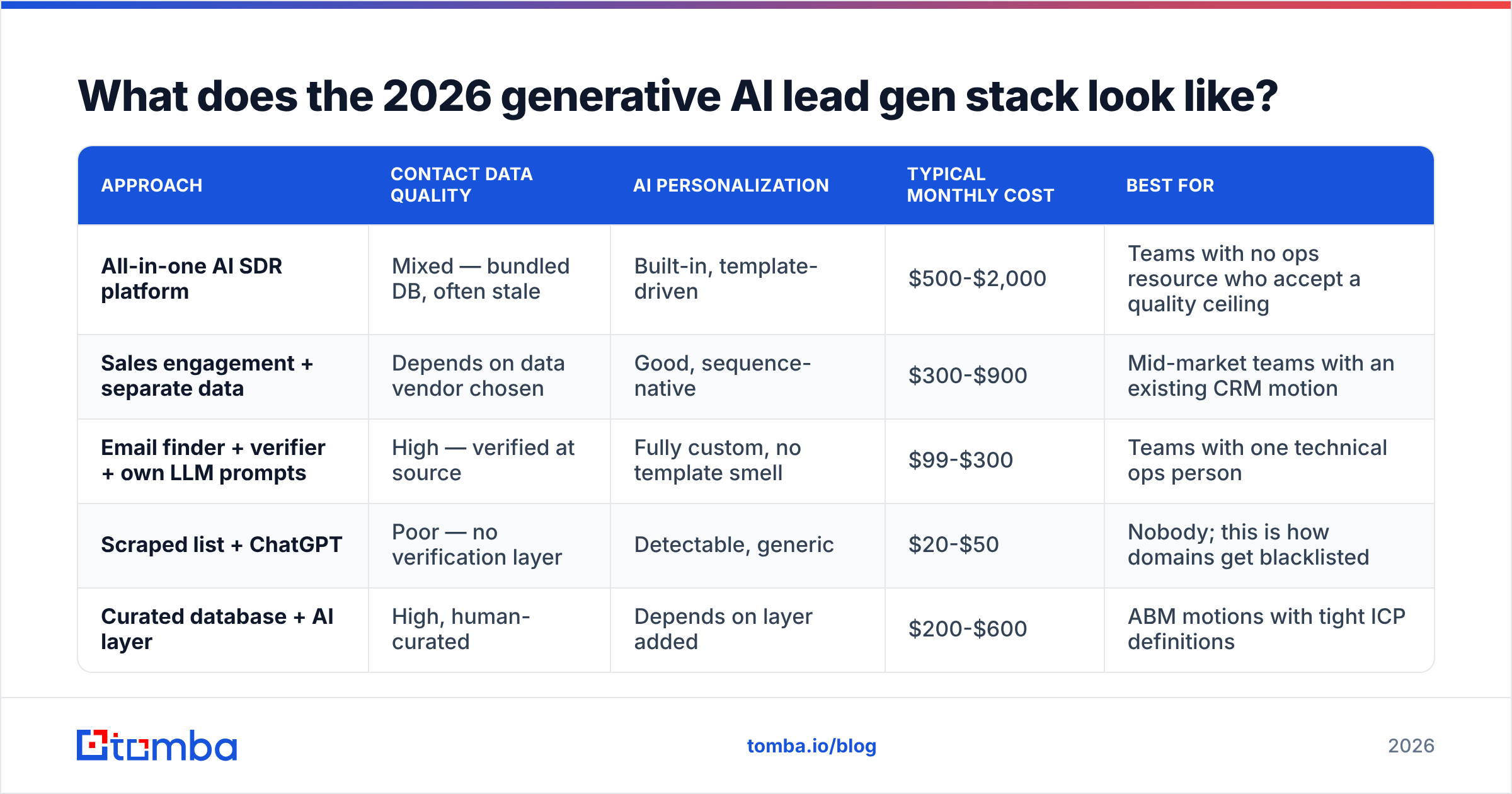 What does the 2026 generative AI lead gen stack look like?

| APPROACH | CONTACT DATA QUALITY | AI PERSONALIZATION | TYPICAL MONTHLY COST | BEST FOR |
|---|---|---|---|---|
| All-in-one AI SDR platform | Mixed — bundled DB, often stale | Built-in, template-driven | \$500-\$2,000 | Teams with no ops resource who accept a quality ceiling |
| Sales engagement + separate data | Depends on data vendor chosen | Good, sequence-native | \$300-\$900 | Mid-market teams with an existing CRM motion |
| Email finder + verifier + own LLM prompts | High — verified at source | Fully custom, no template smell | \$99-\$300 | Teams with one technical ops person |
| Scraped list + ChatGPT | Poor — no verification layer | Detectable, generic | \$20-\$50 | Nobody; this is how domains get blacklisted |
| Curated database + AI layer | High, human-curated | Depends on layer added | \$200-\$600 | ABM motions with tight ICP definitions |

tomba

tomba.io/blog

2026